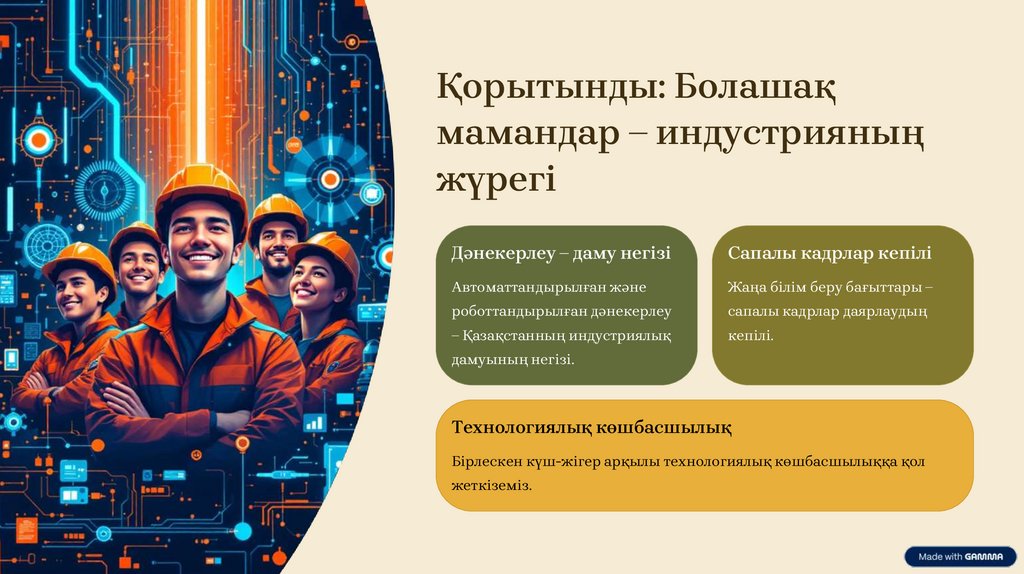 Қорытынды: Болашақ мамандар – индустрияның жүрегі

Дәнекерлеу – даму негізі

Автоматтандырылған және роботтандырылған дәнекерлеу – Қазақстанның индустриялық дамуының негізі.

Сапалы кадрлар кепілі

Жаңа білім беру бағыттары – сапалы кадрлар даярлаудың кепілі.

Технологиялық көшбасшылық

Бірлескен күш-жігер арқылы технологиялық көшбасшылыққа қол жеткіземіз.

Made with GAMMA